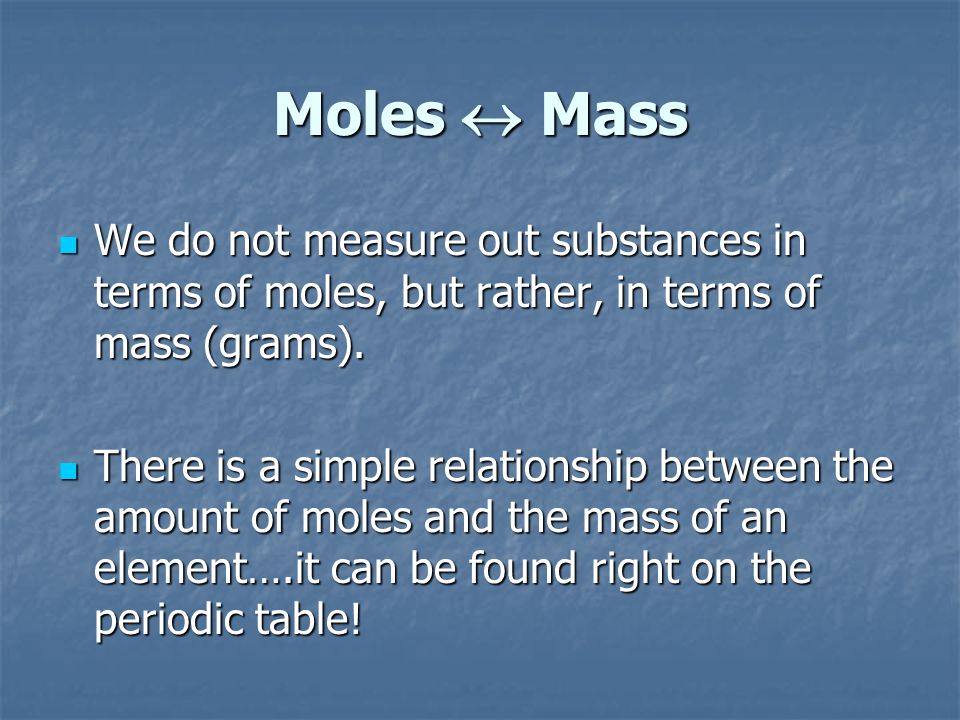 Moles $\leftrightarrow$ Mass

We do not measure out substances in terms of moles, but rather, in terms of mass (grams).

There is a simple relationship between the amount of moles and the mass of an element….it can be found right on the periodic table!